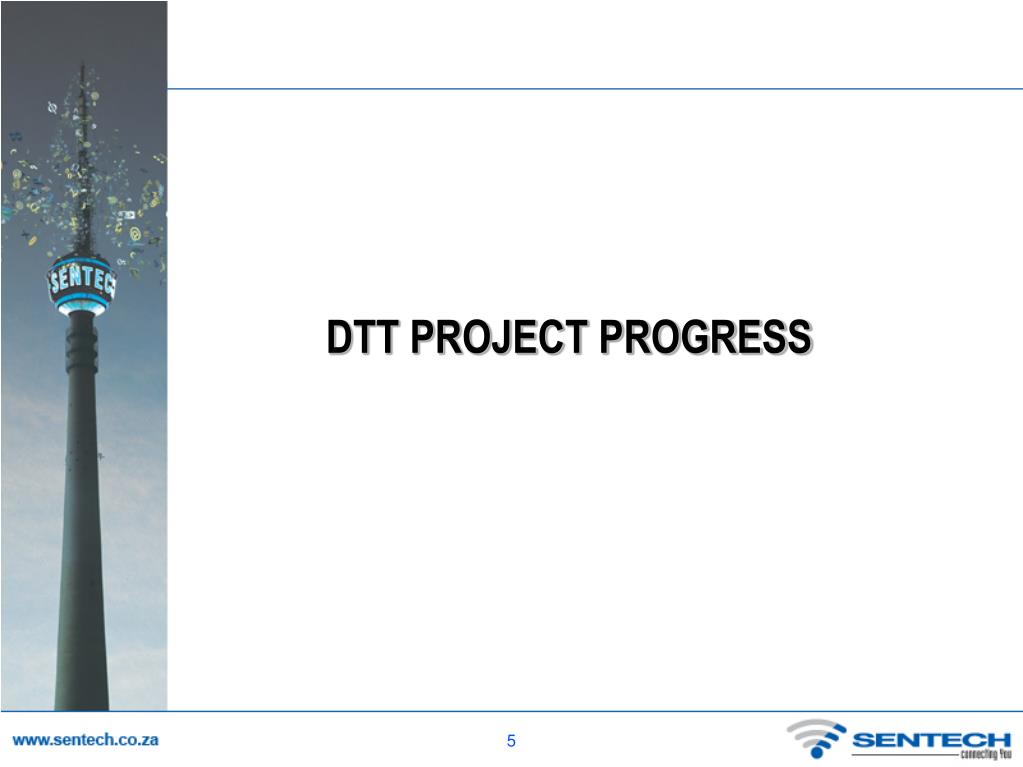 SENTECH

DTT PROJECT PROGRESS

www.sentech.co.za

5

SENTECH
connecting You